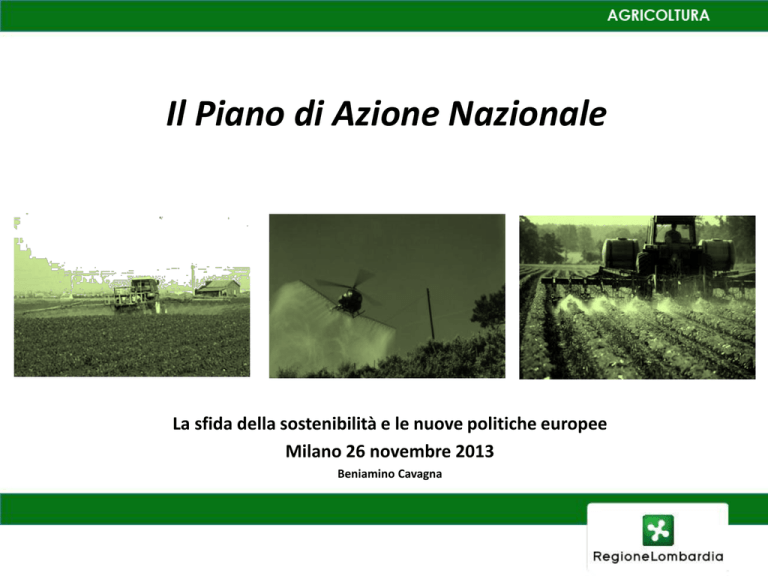 AGRICOLTURA

Il Piano di Azione Nazionale

La sfida della sostenibilità e le nuove politiche europee

Milano 26 novembre 2013

Beniamino Cavagna

RegioneLombardia